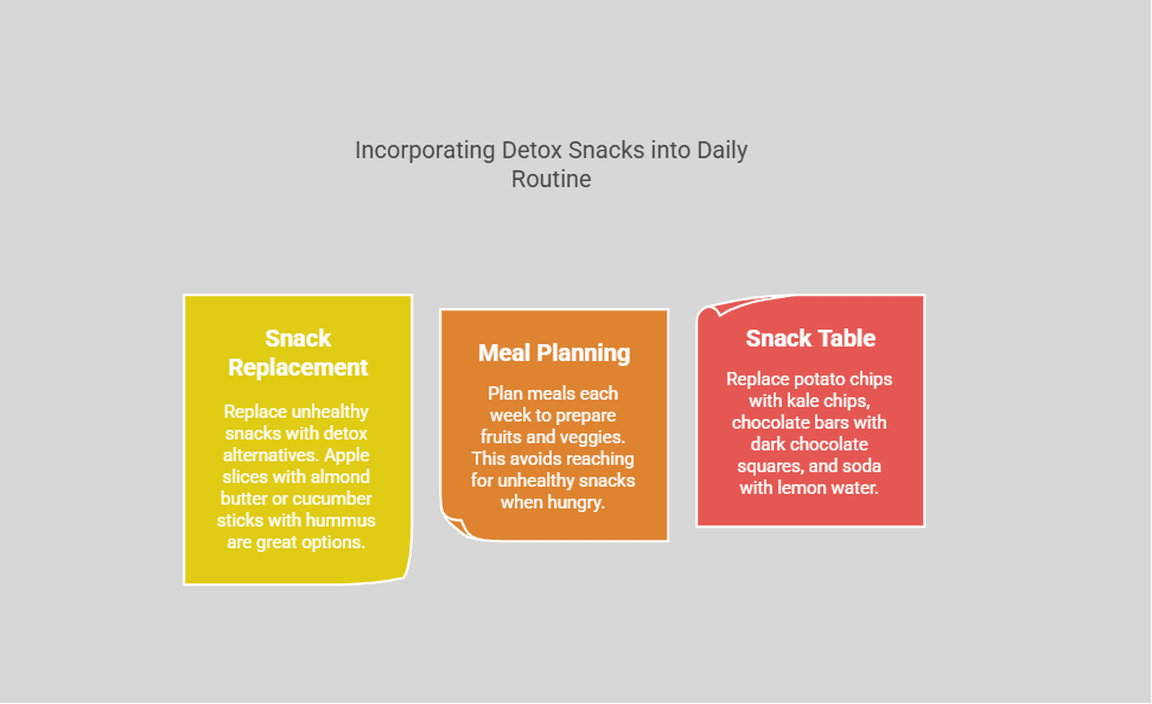 Incorporating Detox Snacks into Daily Routine

Snack Replacement

Replace unhealthy snacks with detox alternatives. Apple slices with almond butter or cucumber sticks with hummus are great options.

Meal Planning

Plan meals each week to prepare fruits and veggies. This avoids reaching for unhealthy snacks when hungry.

Snack Table

Replace potato chips with kale chips, chocolate bars with dark chocolate squares, and soda with lemon water.